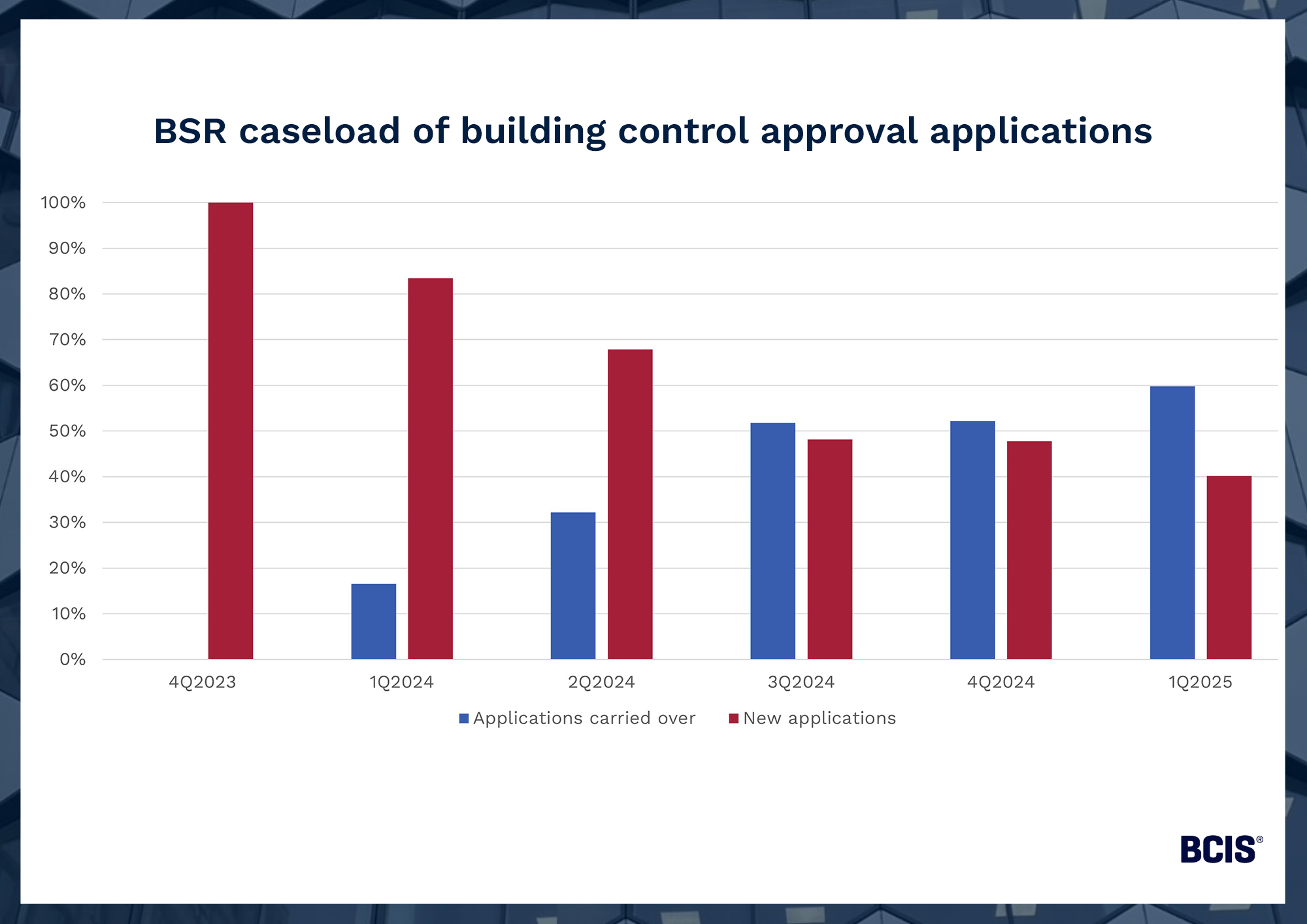 BSR caseload of building control approval applications

100%
90%
80%
70%
60%
50%
40%
30%
20%
10%
0%

4Q2023
1Q2024
2Q2024
3Q2024
4Q2024
1Q2025

Applications carried over
New applications

BCIS®